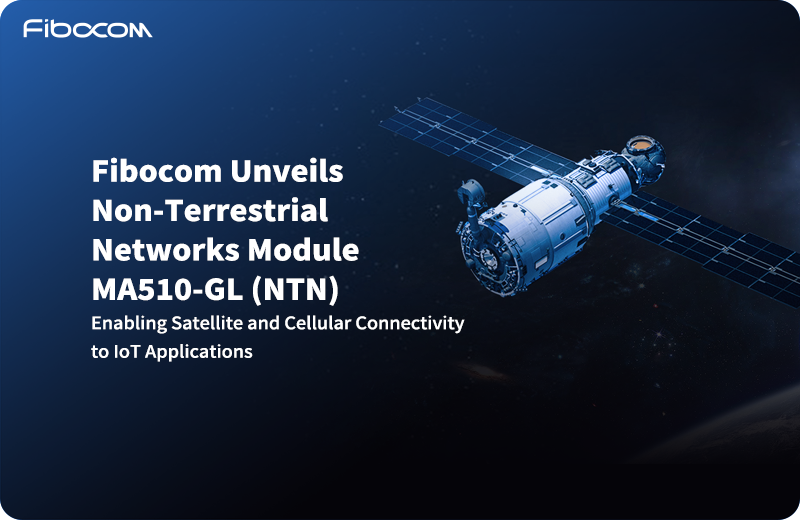 Fibocom

Fibocom Unveils Non-Terrestrial Networks Module MA510-GL (NTN)

Enabling Satellite and Cellular Connectivity to IoT Applications